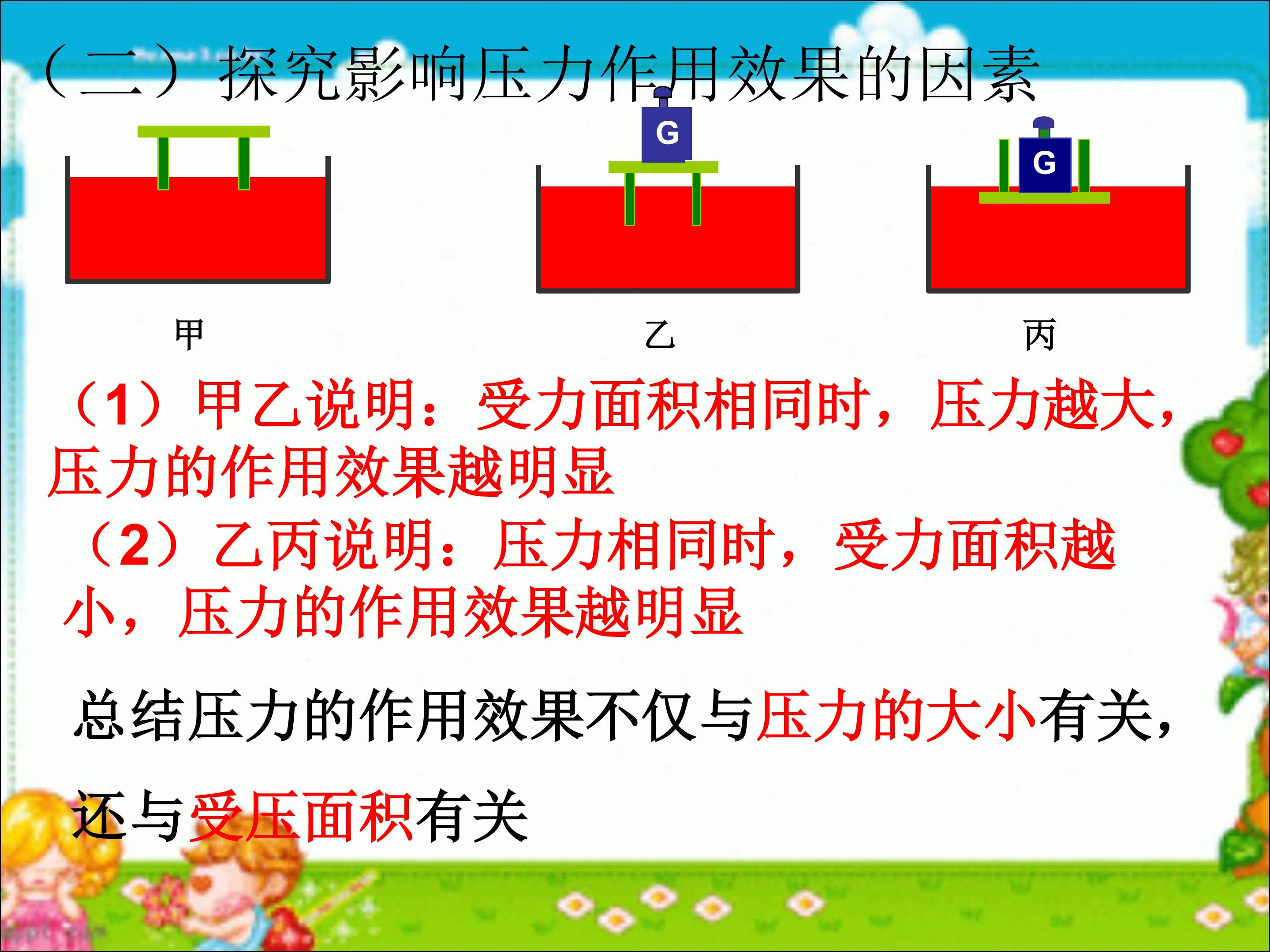 （二）探究影响压力作用效果的因素

G

G

甲

乙

丙

（1）甲乙说明：受力面积相同时，压力越大，压力的作用效果越明显

（2）乙丙说明：压力相同时，受力面积越小，压力的作用效果越明显

总结压力的作用效果不仅与压力的大小有关，

还与受压面积有关